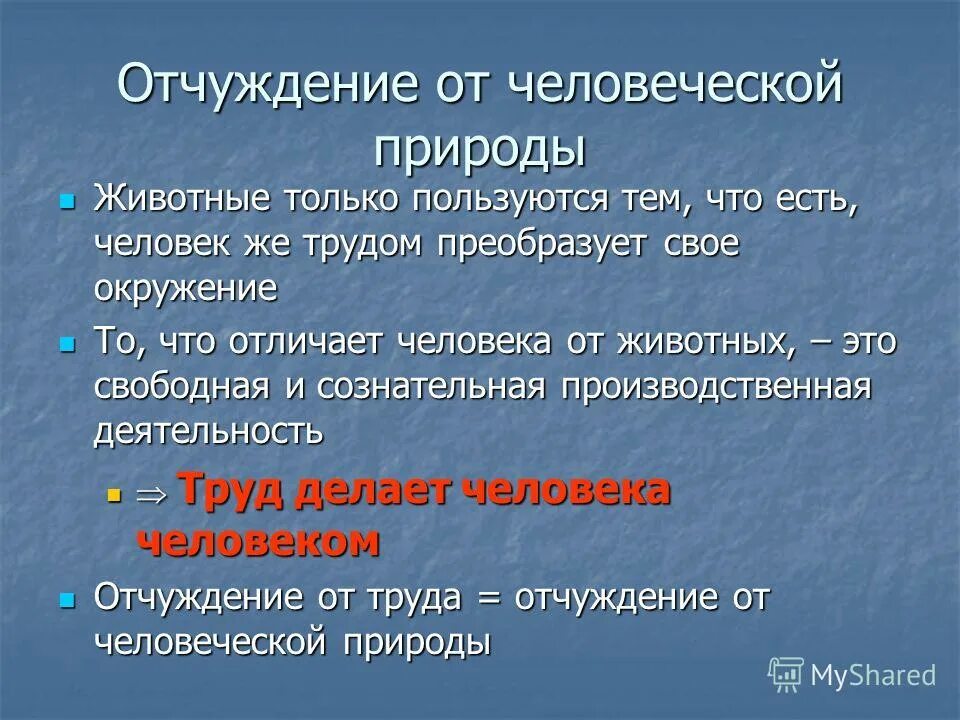 Отчуждение от человеческой природы

Животные только пользуются тем, что есть, человек же трудом преобразует свое окружение

То, что отличает человека от животных, – это свободная и сознательная производственная деятельность

$\Rightarrow$ Труд делает человека человеком

Отчуждение от труда = отчуждение от человеческой природы

MyShared